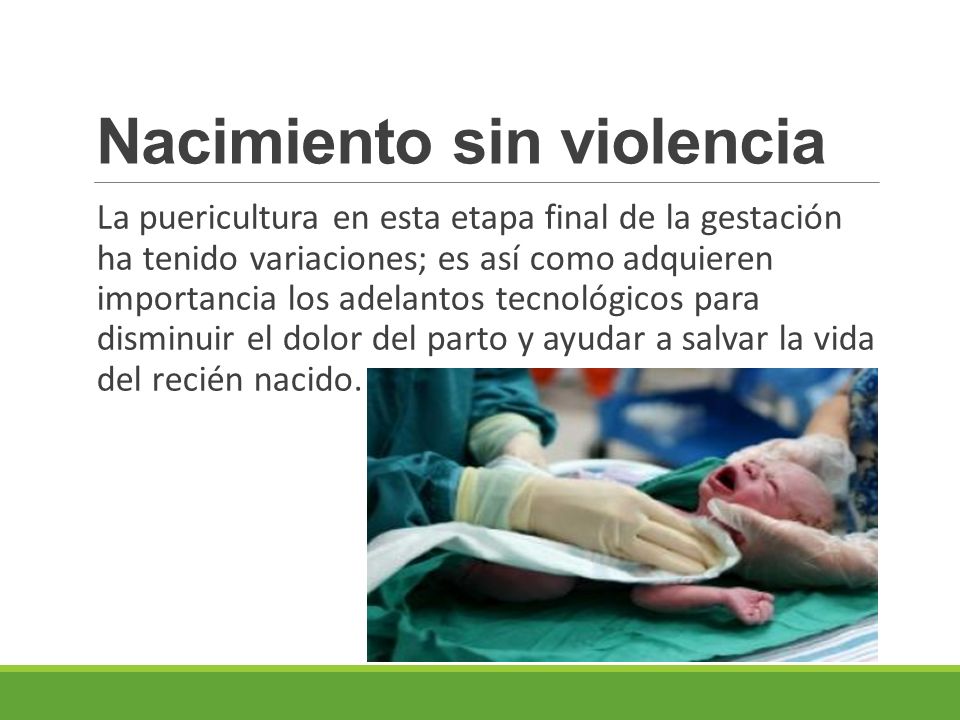 Nacimiento sin violencia

La puericultura en esta etapa final de la gestación ha tenido variaciones; es así como adquieren importancia los adelantos tecnológicos para disminuir el dolor del parto y ayudar a salvar la vida del recién nacido.